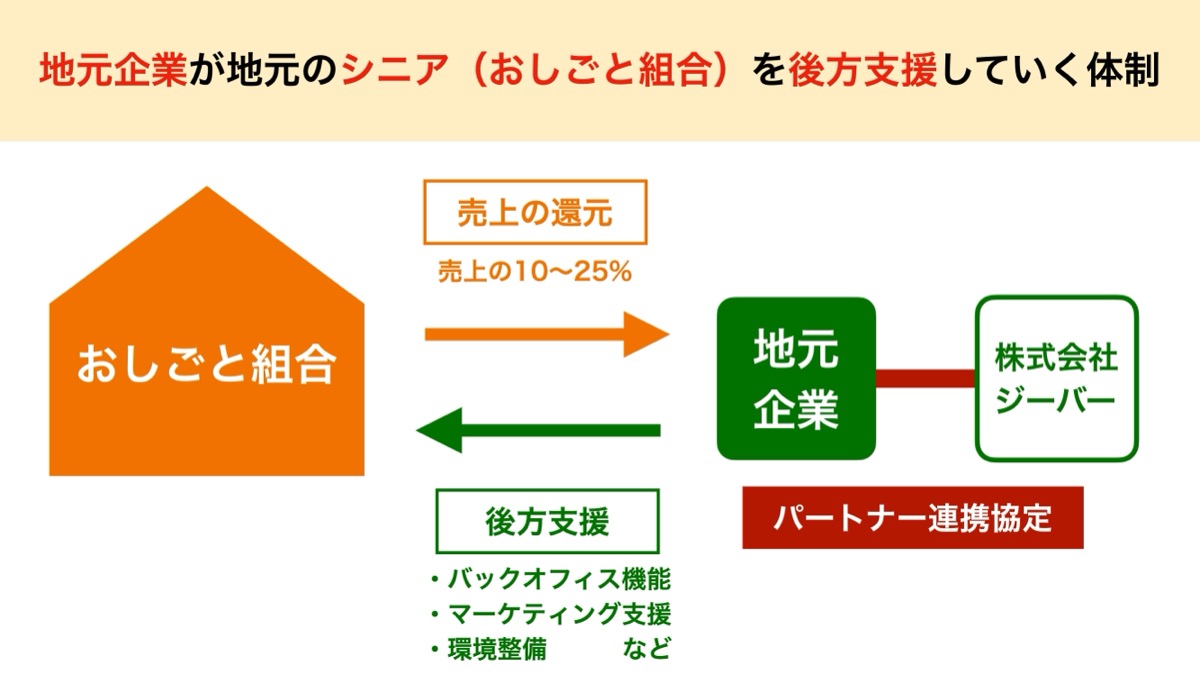 地元企業が地元のシニア（おしごと組合）を後方支援していく体制

おしごと組合

売上の還元

売上の10〜25%

後方支援

・バックオフィス機能
・マーケティング支援
・環境整備　　など

地元企業

株式会社ジーバー

パートナー連携協定